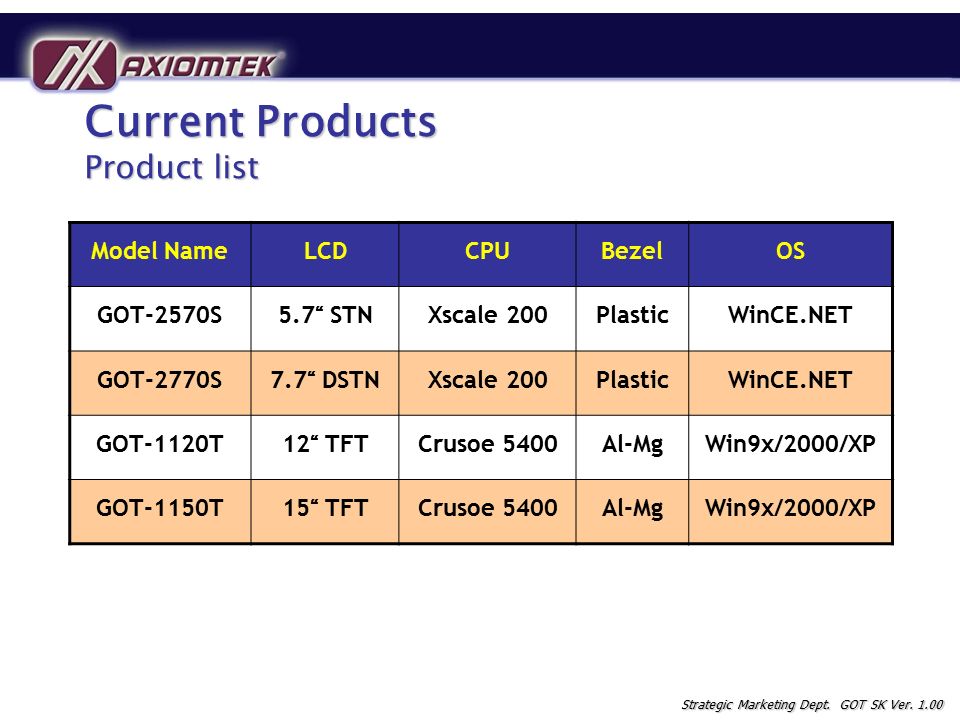 AXIOMTEK

Current Products
Product list

| Model Name | LCD | CPU | Bezel | OS |
|---|---|---|---|---|
| GOT-2570S | 5.7“ STN | Xscale 200 | Plastic | WinCE.NET |
| GOT-2770S | 7.7“ DSTN | Xscale 200 | Plastic | WinCE.NET |
| GOT-1120T | 12“ TFT | Crusoe 5400 | Al-Mg | Win9x/2000/XP |
| GOT-1150T | 15“ TFT | Crusoe 5400 | Al-Mg | Win9x/2000/XP |

Strategic Marketing Dept. GOT SK Ver. 1.00